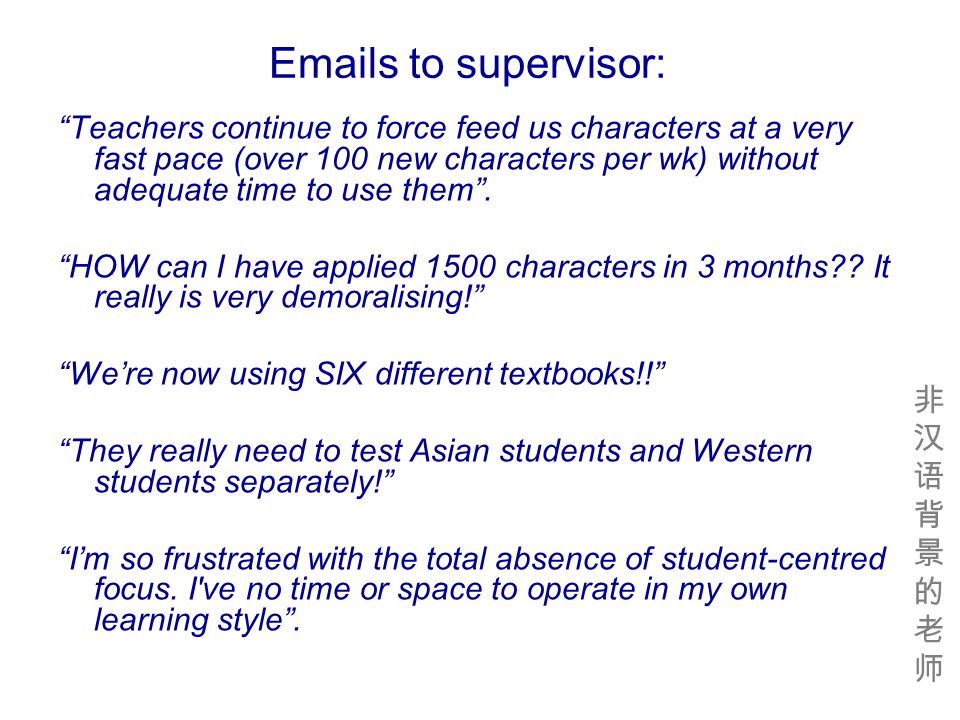 Emails to supervisor:

“Teachers continue to force feed us characters at a very fast pace (over 100 new characters per wk) without adequate time to use them”.

“HOW can I have applied 1500 characters in 3 months?? It really is very demoralising!”

“We’re now using SIX different textbooks!!”

“They really need to test Asian students and Western students separately!”

“I’m so frustrated with the total absence of student-centred focus. I've no time or space to operate in my own learning style”.

非汉语背景的老师